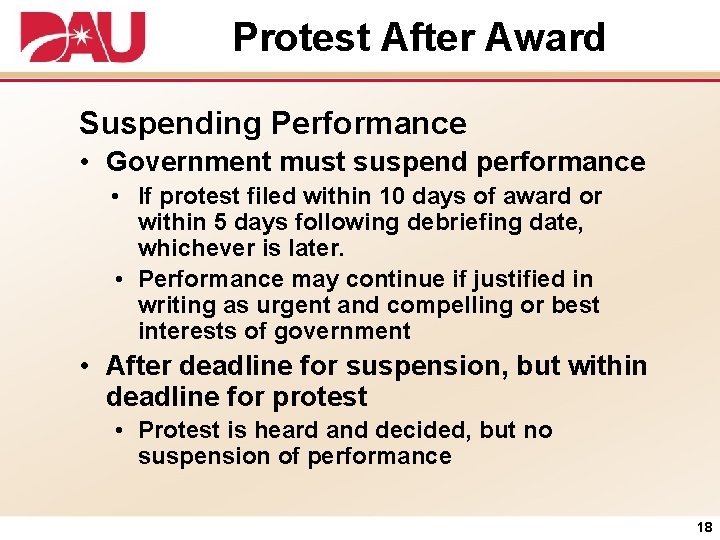 DAU

Protest After Award

Suspending Performance

• Government must suspend performance
  • If protest filed within 10 days of award or within 5 days following debriefing date, whichever is later.
  • Performance may continue if justified in writing as urgent and compelling or best interests of government
• After deadline for suspension, but within deadline for protest
  • Protest is heard and decided, but no suspension of performance

18